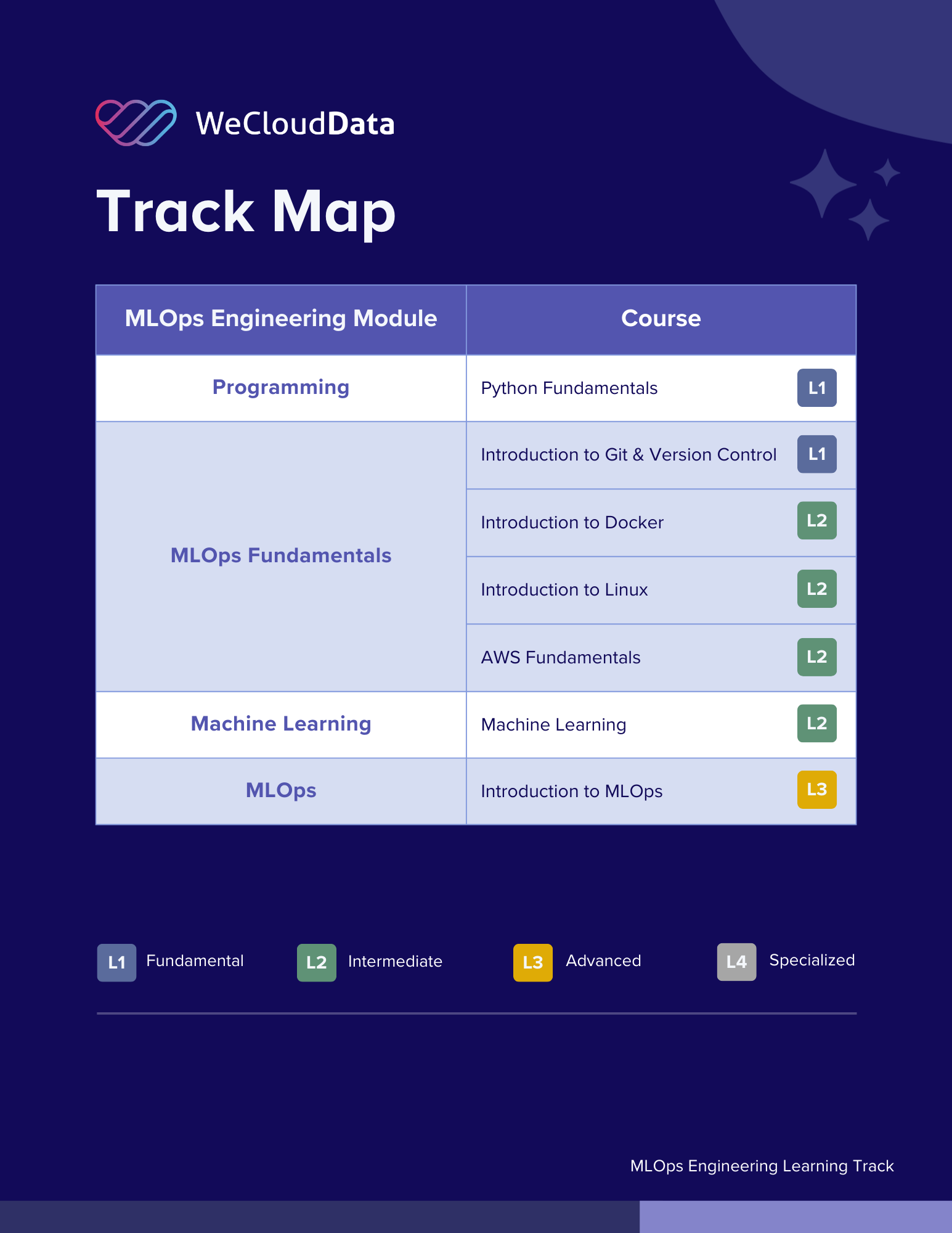 WeCloudData

Track Map

| MLOps Engineering Module | Course |
|---|---|
| Programming | Python Fundamentals L1 |
| MLOps Fundamentals | Introduction to Git & Version Control L1 |
| | Introduction to Docker L2 |
| | Introduction to Linux L2 |
| | AWS Fundamentals L2 |
| Machine Learning | Machine Learning L2 |
| MLOps | Introduction to MLOps L3 |

L1 Fundamental L2 Intermediate L3 Advanced L4 Specialized

MLOps Engineering Learning Track